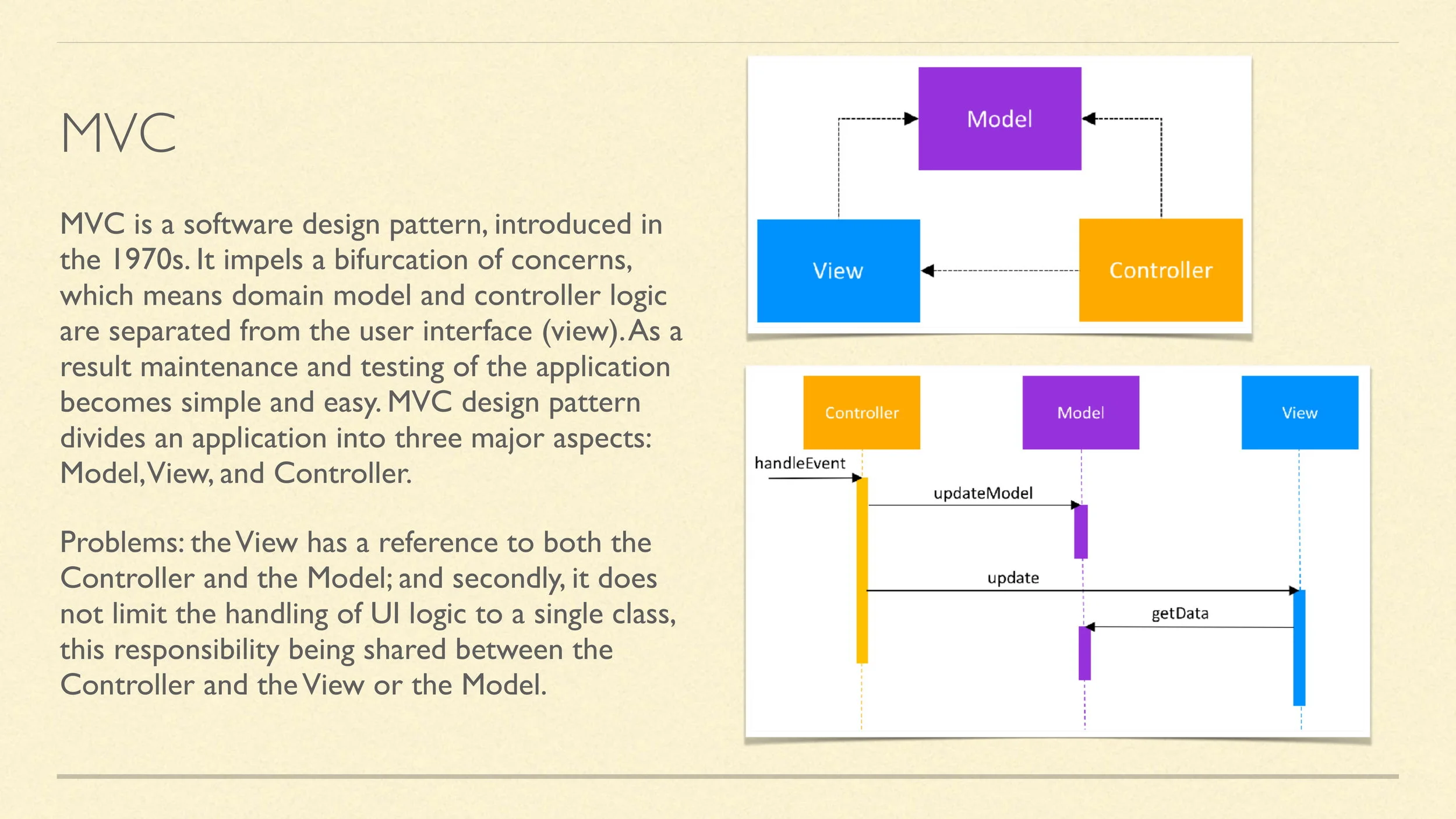 MVC

MVC is a software design pattern, introduced in the 1970s. It impels a bifurcation of concerns, which means domain model and controller logic are separated from the user interface (view). As a result maintenance and testing of the application becomes simple and easy. MVC design pattern divides an application into three major aspects: Model, View, and Controller.

Problems: the View has a reference to both the Controller and the Model; and secondly, it does not limit the handling of UI logic to a single class, this responsibility being shared between the Controller and the View or the Model.

Model
View
Controller

Controller
Model
View
handleEvent
updateModel
update
getData